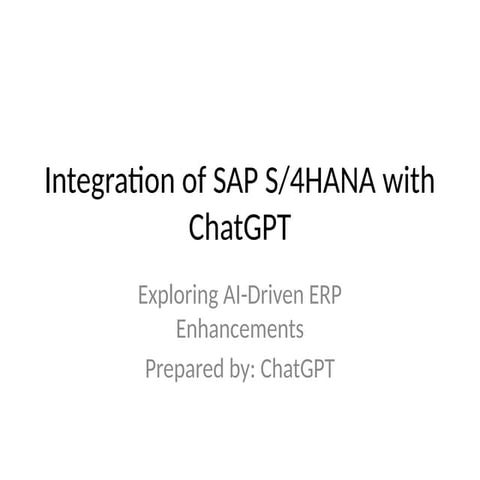 Integration of SAP S/4HANA with ChatGPT

Exploring AI-Driven ERP Enhancements

Prepared by: ChatGPT